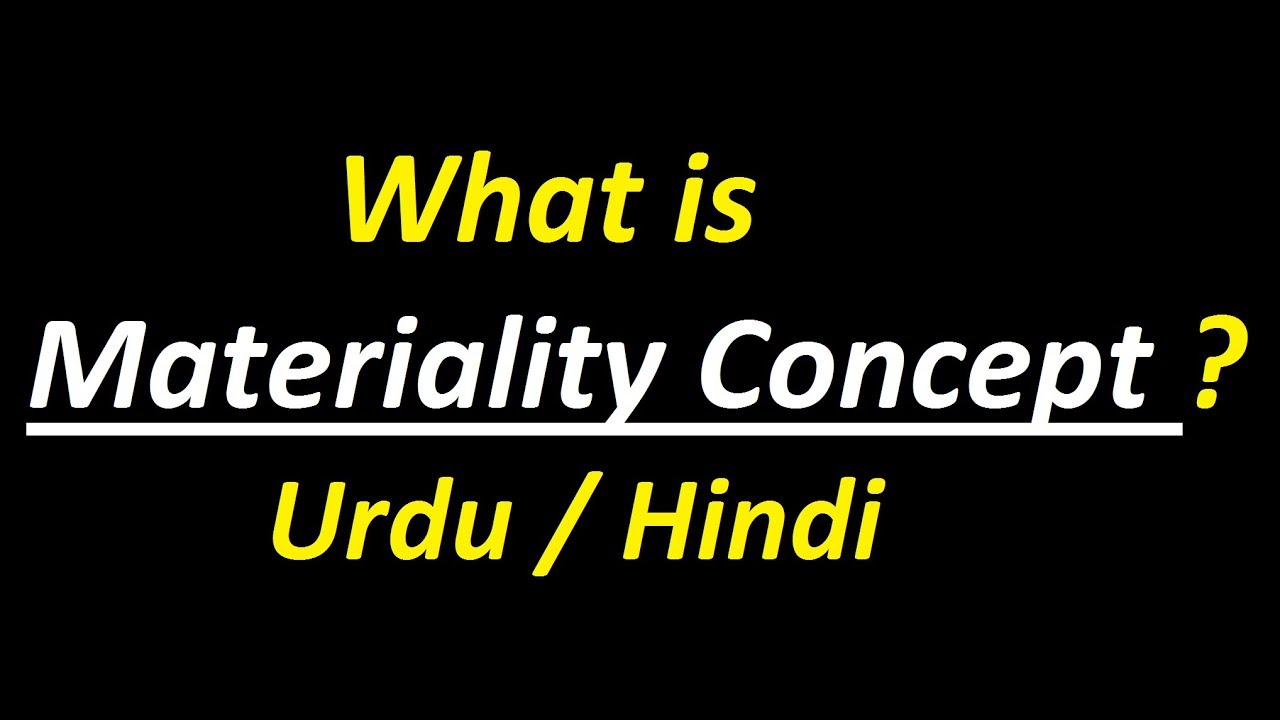 What is
Materiality Concept ?
Urdu / Hindi